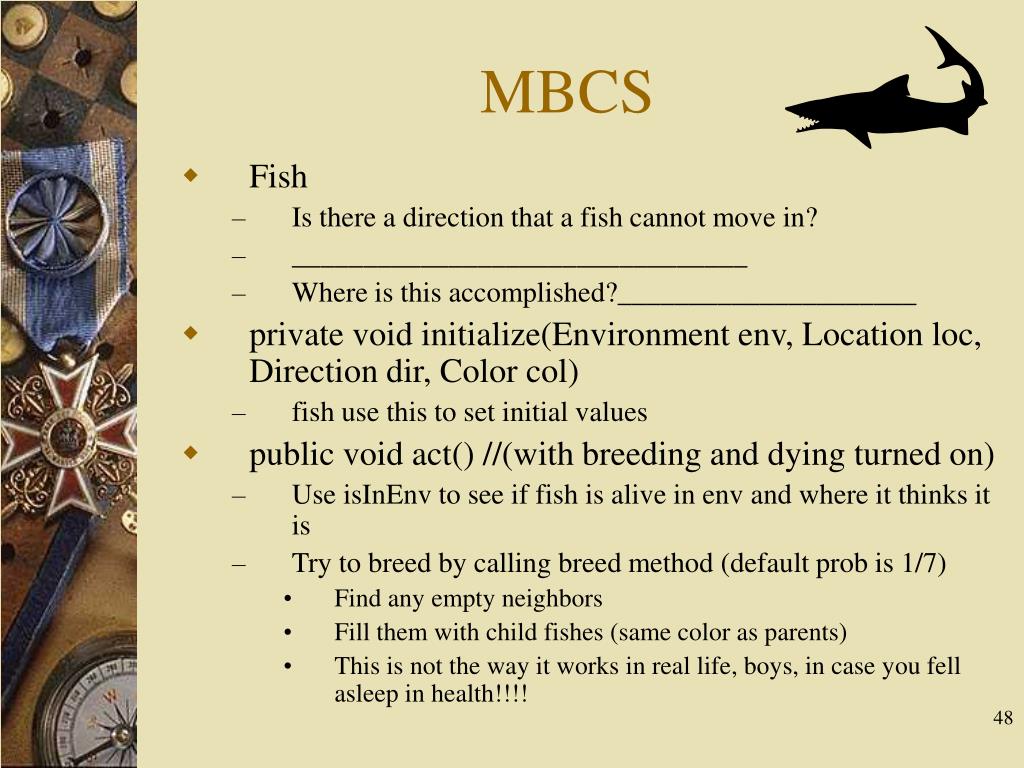 MBCS

◆ Fish
– Is there a direction that a fish cannot move in?
– ________________________________
– Where is this accomplished?_____________________

◆ private void initialize(Environment env, Location loc, Direction dir, Color col)
– fish use this to set initial values

◆ public void act() //(with breeding and dying turned on)
– Use isInEnv to see if fish is alive in env and where it thinks it is
– Try to breed by calling breed method (default prob is 1/7)
• Find any empty neighbors
• Fill them with child fishes (same color as parents)
• This is not the way it works in real life, boys, in case you fell asleep in health!!!!

48